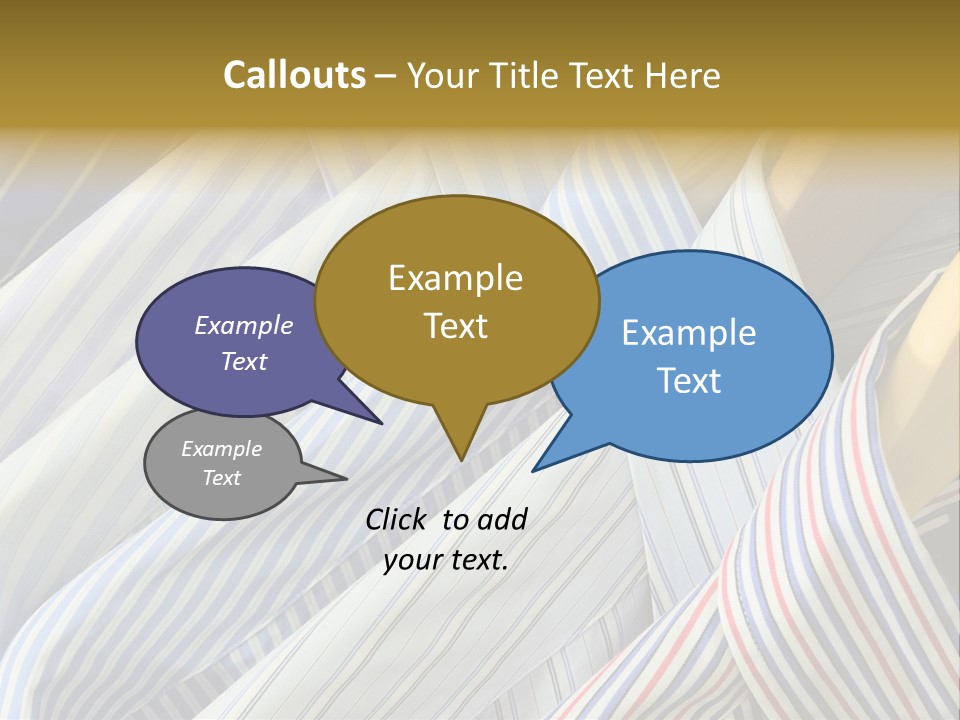 Callouts – Your Title Text Here

Example Text

Example Text

Example Text

Example Text

Click to add your text.